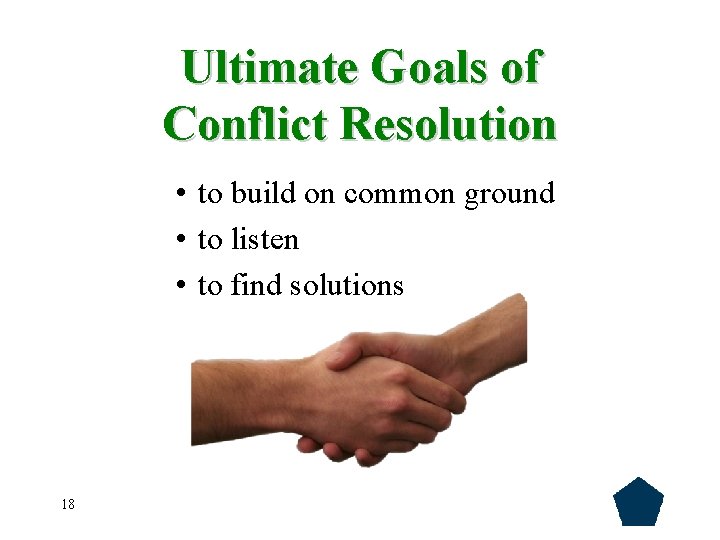 Ultimate Goals of Conflict Resolution

• to build on common ground
• to listen
• to find solutions

18